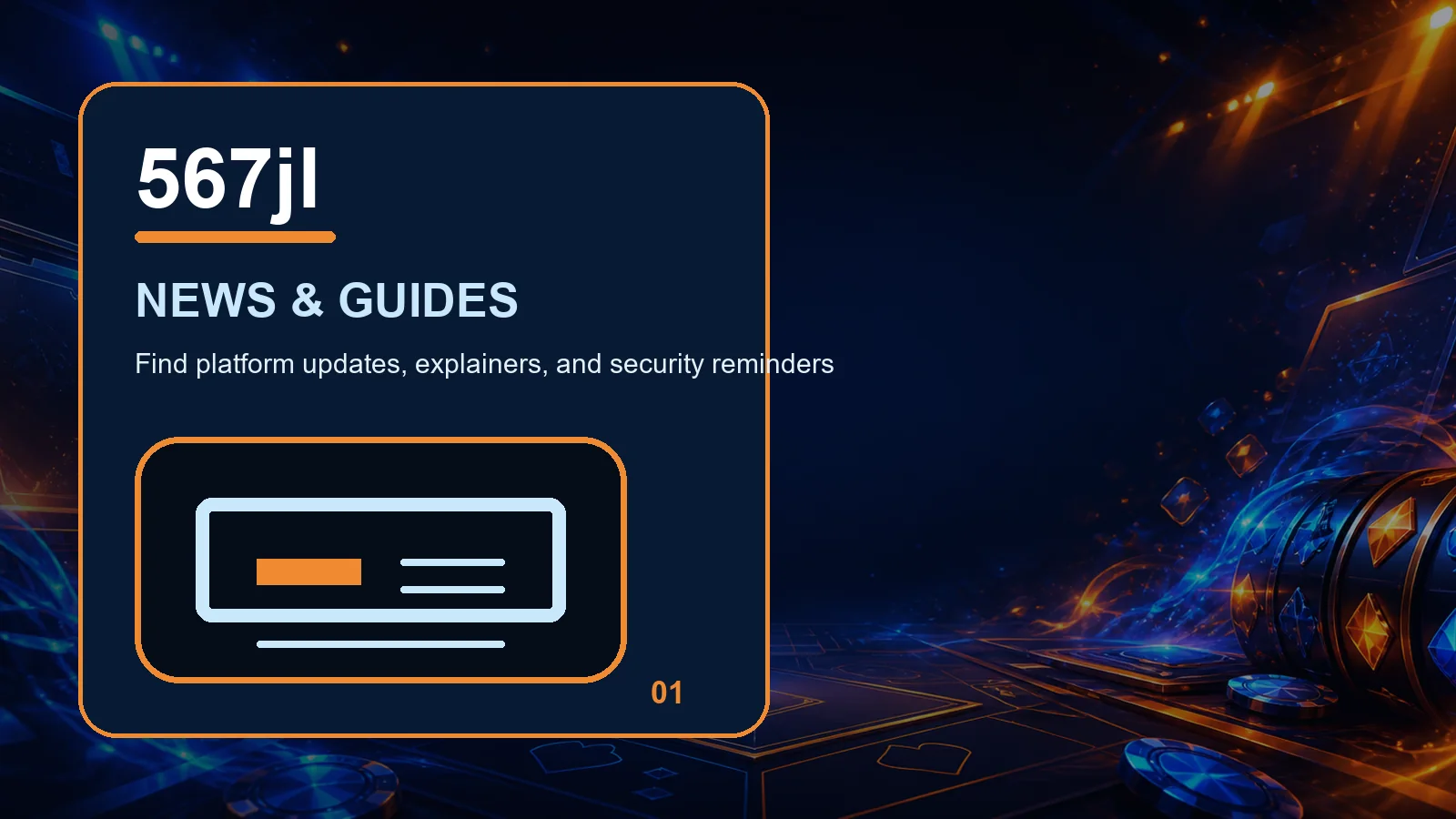 567jl

NEWS & GUIDES

Find platform updates, explainers, and security reminders

01